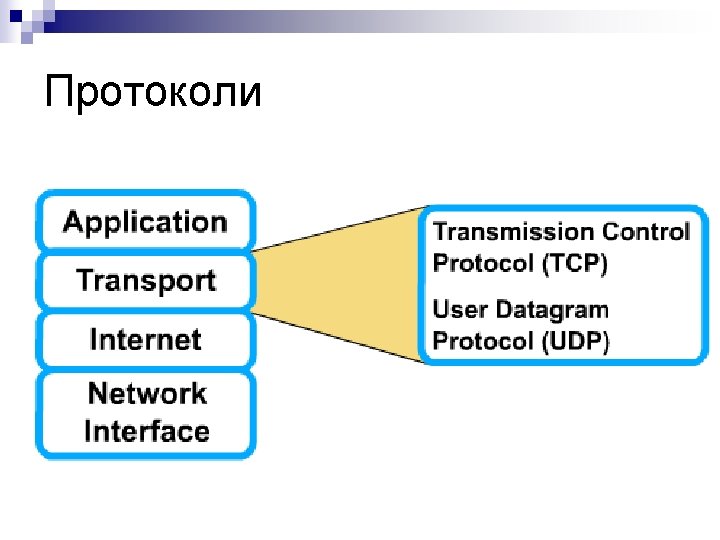 Протоколи

Application

Transport

Internet

Network Interface

Transmission Control Protocol (TCP)

User Datagram Protocol (UDP)